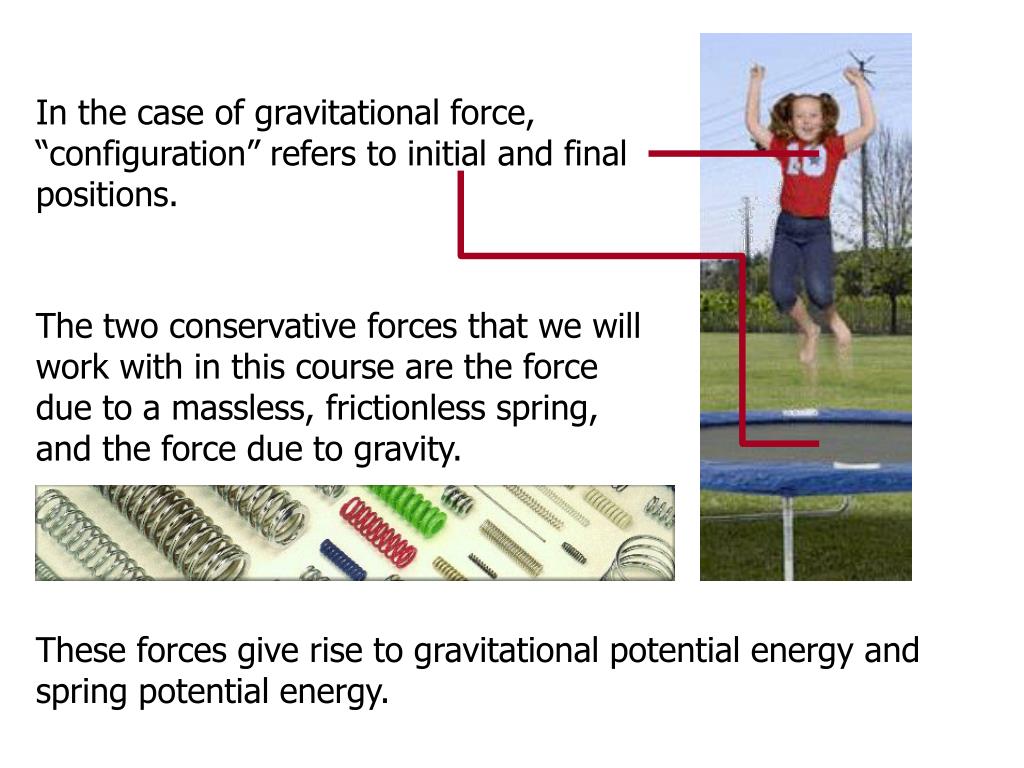 In the case of gravitational force, “configuration” refers to initial and final positions.

The two conservative forces that we will work with in this course are the force due to a massless, frictionless spring, and the force due to gravity.

These forces give rise to gravitational potential energy and spring potential energy.